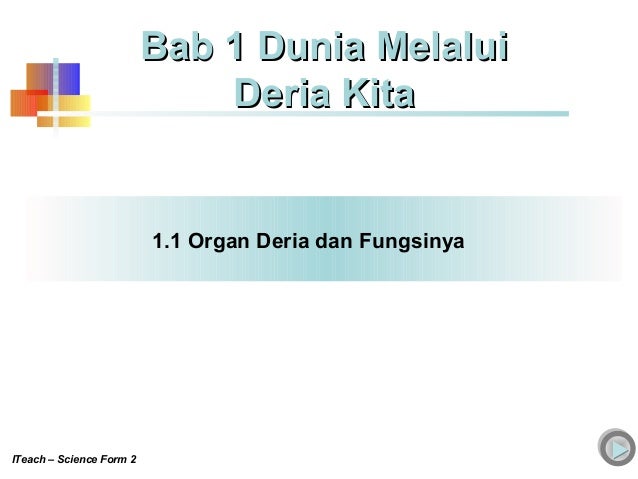 Bab 1 Dunia Melalui Deria Kita

1.1 Organ Deria dan Fungsinya

ITeach – Science Form 2